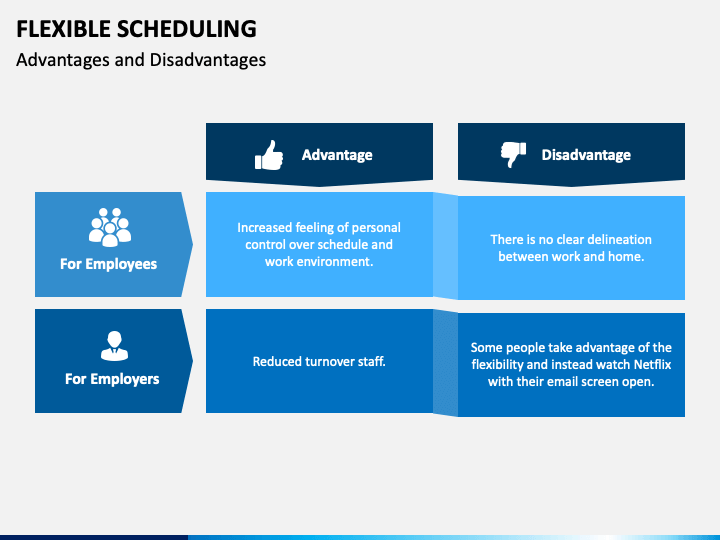 FLEXIBLE SCHEDULING
Advantages and Disadvantages

|  | Advantage | Disadvantage |
|---|---|---|
| For Employees | Increased feeling of personal control over schedule and work environment. | There is no clear delineation between work and home. |
| For Employers | Reduced turnover staff. | Some people take advantage of the flexibility and instead watch Netflix with their email screen open. |